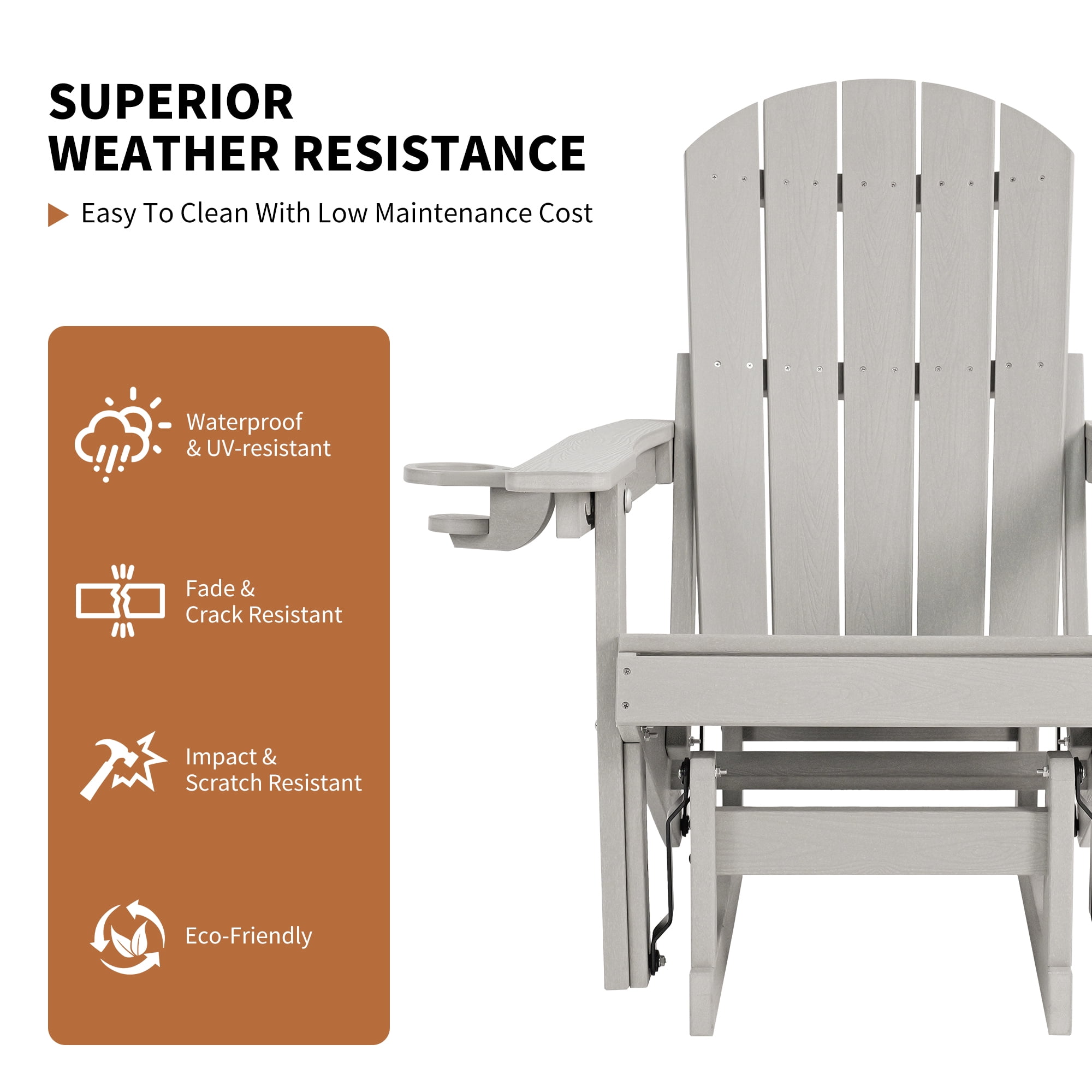 SUPERIOR WEATHER RESISTANCE

Easy To Clean With Low Maintenance Cost

Waterproof & UV-resistant

Fade & Crack Resistant

Impact & Scratch Resistant

Eco-Friendly